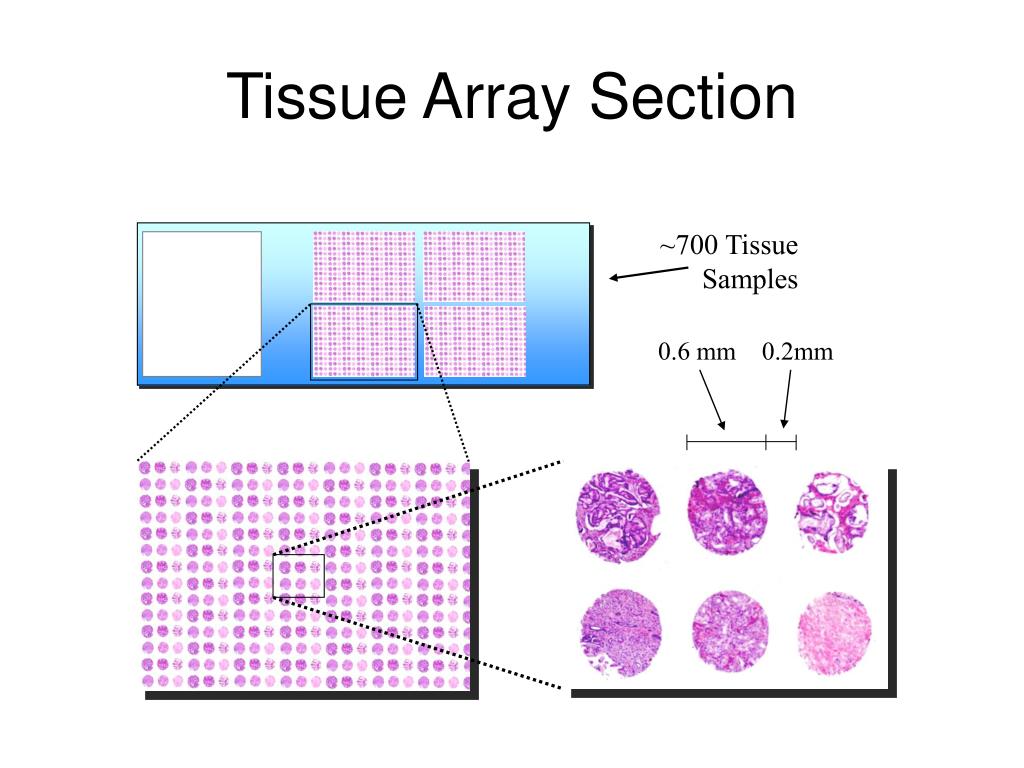 Tissue Array Section

~700 Tissue Samples

0.6 mm

0.2mm